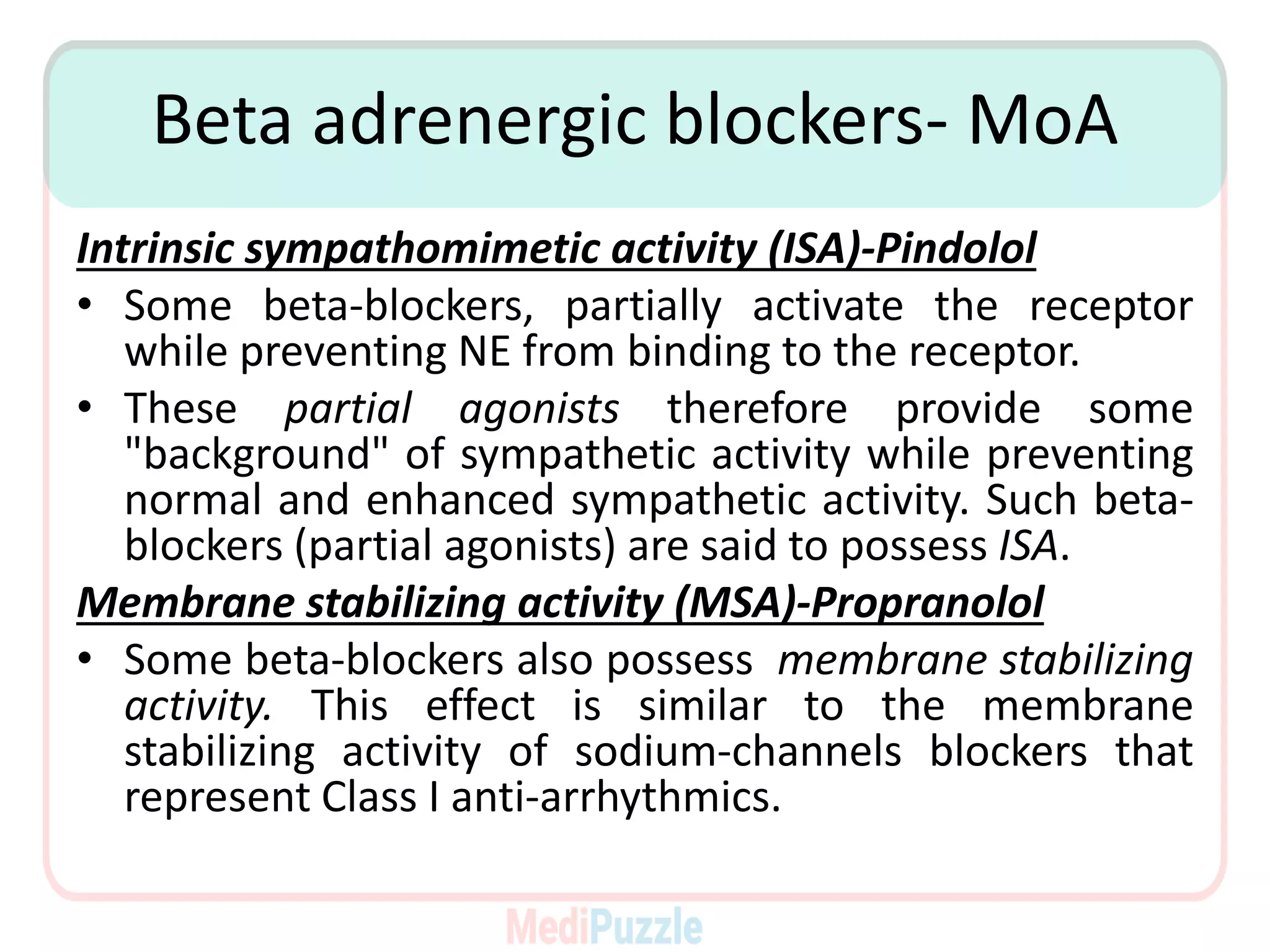 Beta adrenergic blockers- MoA

Intrinsic sympathomimetic activity (ISA)-Pindolol

• Some beta-blockers, partially activate the receptor while preventing NE from binding to the receptor.

• These partial agonists therefore provide some "background" of sympathetic activity while preventing normal and enhanced sympathetic activity. Such beta-blockers (partial agonists) are said to possess ISA.

Membrane stabilizing activity (MSA)-Propranolol

• Some beta-blockers also possess membrane stabilizing activity. This effect is similar to the membrane stabilizing activity of sodium-channels blockers that represent Class I anti-arrhythmics.

MediPuzzle